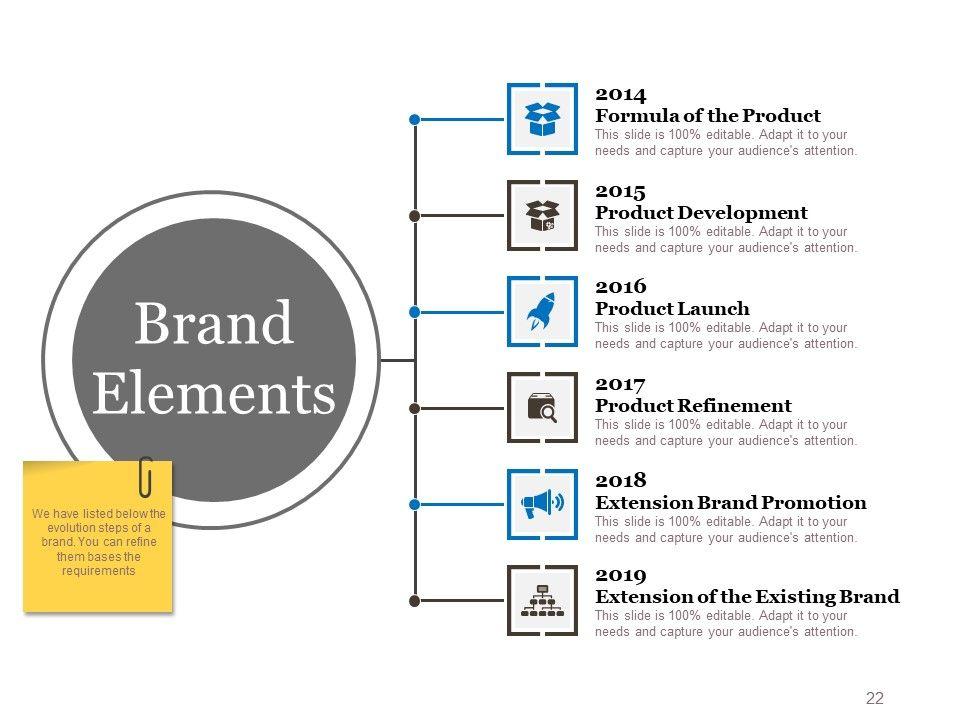 Brand Elements

We have listed below the evolution steps of a brand. You can refine them bases the requirements

2014
Formula of the Product
This slide is 100% editable. Adapt it to your needs and capture your audience's attention.

2015
Product Development
This slide is 100% editable. Adapt it to your needs and capture your audience's attention.

2016
Product Launch
This slide is 100% editable. Adapt it to your needs and capture your audience's attention.

2017
Product Refinement
This slide is 100% editable. Adapt it to your needs and capture your audience's attention.

2018
Extension Brand Promotion
This slide is 100% editable. Adapt it to your needs and capture your audience's attention.

2019
Extension of the Existing Brand
This slide is 100% editable. Adapt it to your needs and capture your audience's attention.

22